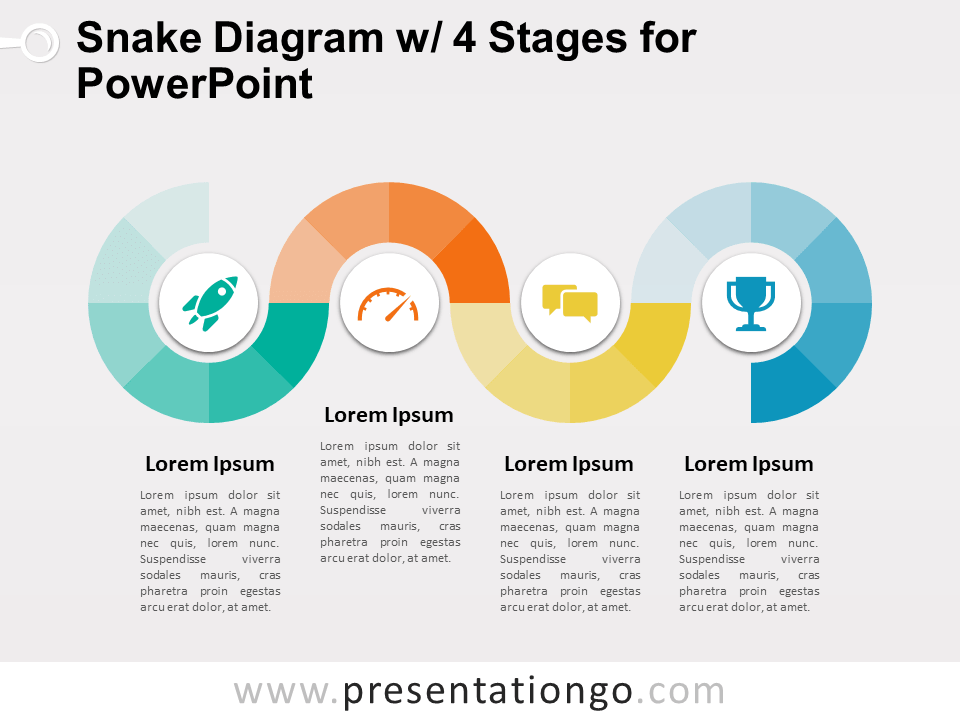 Snake Diagram w/ 4 Stages for PowerPoint

Lorem Ipsum

Lorem ipsum dolor sit amet, nibh est. A magna maecenas, quam magna nec quis, lorem nunc. Suspendisse viverra sodales mauris, cras pharetra proin egestas arcu erat dolor, at amet.

Lorem Ipsum

Lorem ipsum dolor sit amet, nibh est. A magna maecenas, quam magna nec quis, lorem nunc. Suspendisse viverra sodales mauris, cras pharetra proin egestas arcu erat dolor, at amet.

Lorem Ipsum

Lorem ipsum dolor sit amet, nibh est. A magna maecenas, quam magna nec quis, lorem nunc. Suspendisse viverra sodales mauris, cras pharetra proin egestas arcu erat dolor, at amet.

Lorem Ipsum

Lorem ipsum dolor sit amet, nibh est. A magna maecenas, quam magna nec quis, lorem nunc. Suspendisse viverra sodales mauris, cras pharetra proin egestas arcu erat dolor, at amet.

www.presentationgo.com